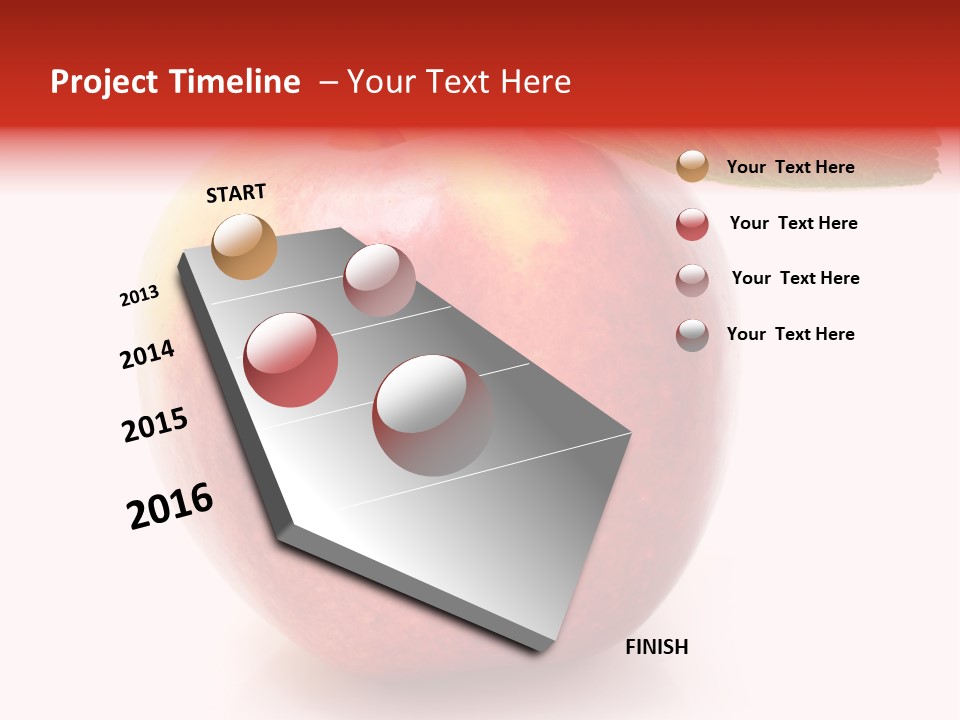 Project Timeline – Your Text Here

START

2013

2014

2015

2016

FINISH

Your Text Here

Your Text Here

Your Text Here

Your Text Here